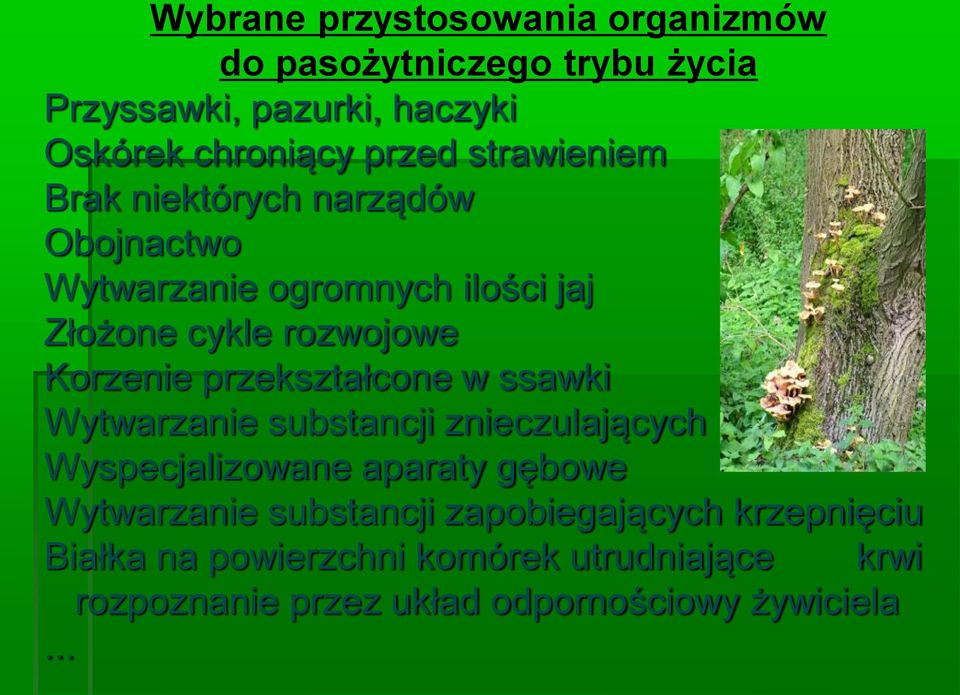 Wybrane przystosowania organizmów do pasożytniczego trybu życia

Przyssawki, pazurki, haczyki
Oskórek chroniący przed strawieniem
Brak niektórych narządów
Obojnactwo
Wytwarzanie ogromnych ilości jaj
Złożone cykle rozwojowe
Korzenie przekształcone w ssawki
Wytwarzanie substancji znieczulających
Wyspecjalizowane aparaty gębowe
Wytwarzanie substancji zapobiegających krzepnięciu krwi
Białka na powierzchni komórek utrudniające rozpoznanie przez układ odpornościowy żywiciela
...